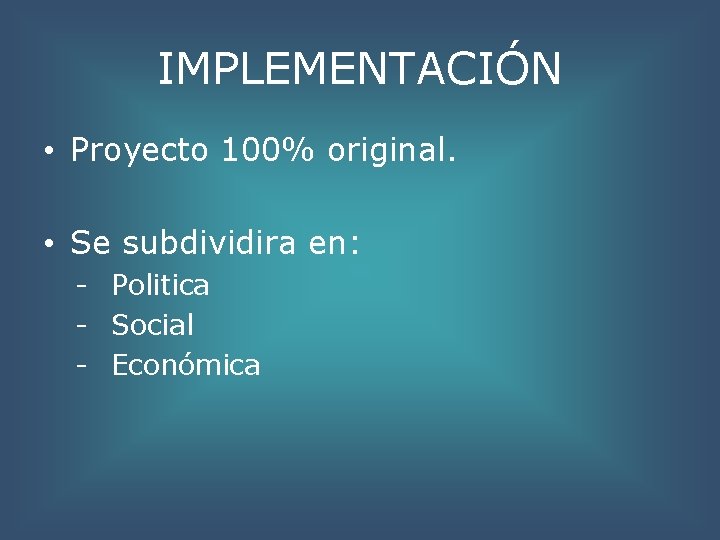 IMPLEMENTACIÓN

• Proyecto 100% original.

• Se subdividira en:
- Politica
- Social
- Económica